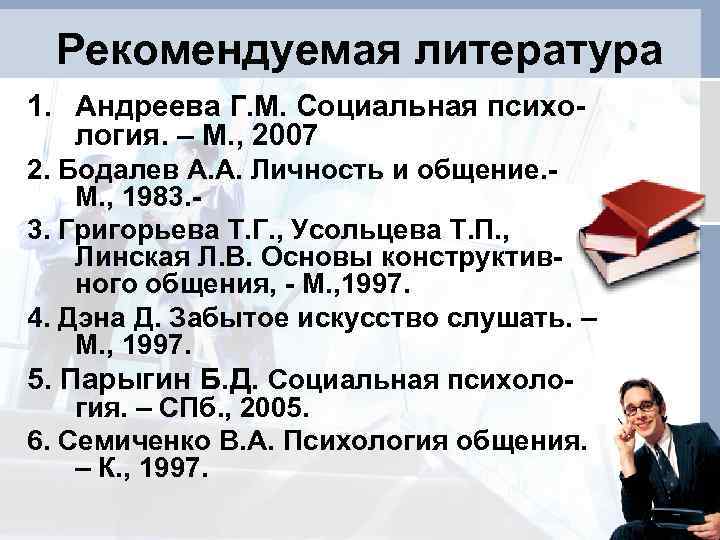 Рекомендуемая литература

1. Андреева Г.М. Социальная психология. – М., 2007

2. Бодалев А.А. Личность и общение.- М., 1983.-

3. Григорьева Т.Г., Усольцева Т.П., Линская Л.В. Основы конструктивного общения, - М.,1997.

4. Дэна Д. Забытое искусство слушать. – М., 1997.

5. Парыгин Б.Д. Социальная психология. – СПб., 2005.

6. Семиченко В.А. Психология общения. – К., 1997.